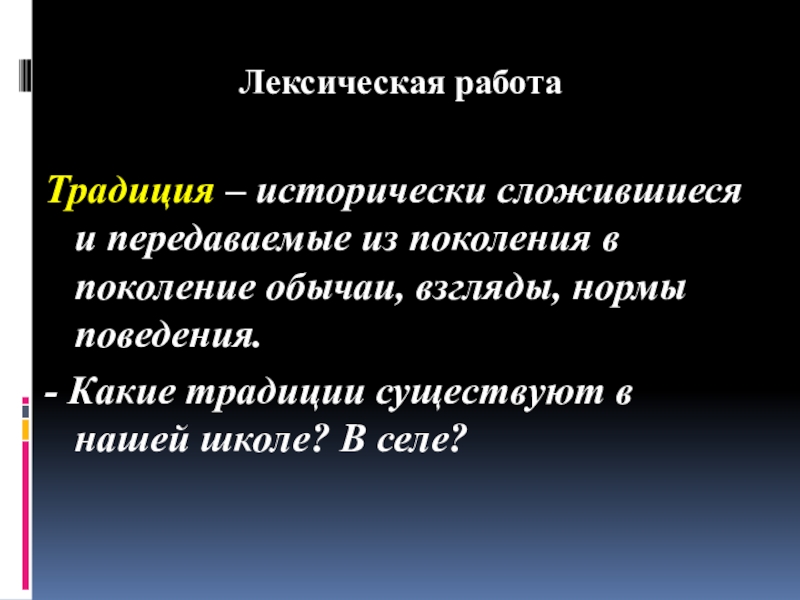 Лексическая работа

Традиция – исторически сложившиеся и передаваемые из поколения в поколение обычаи, взгляды, нормы поведения.

- Какие традиции существуют в нашей школе? В селе?